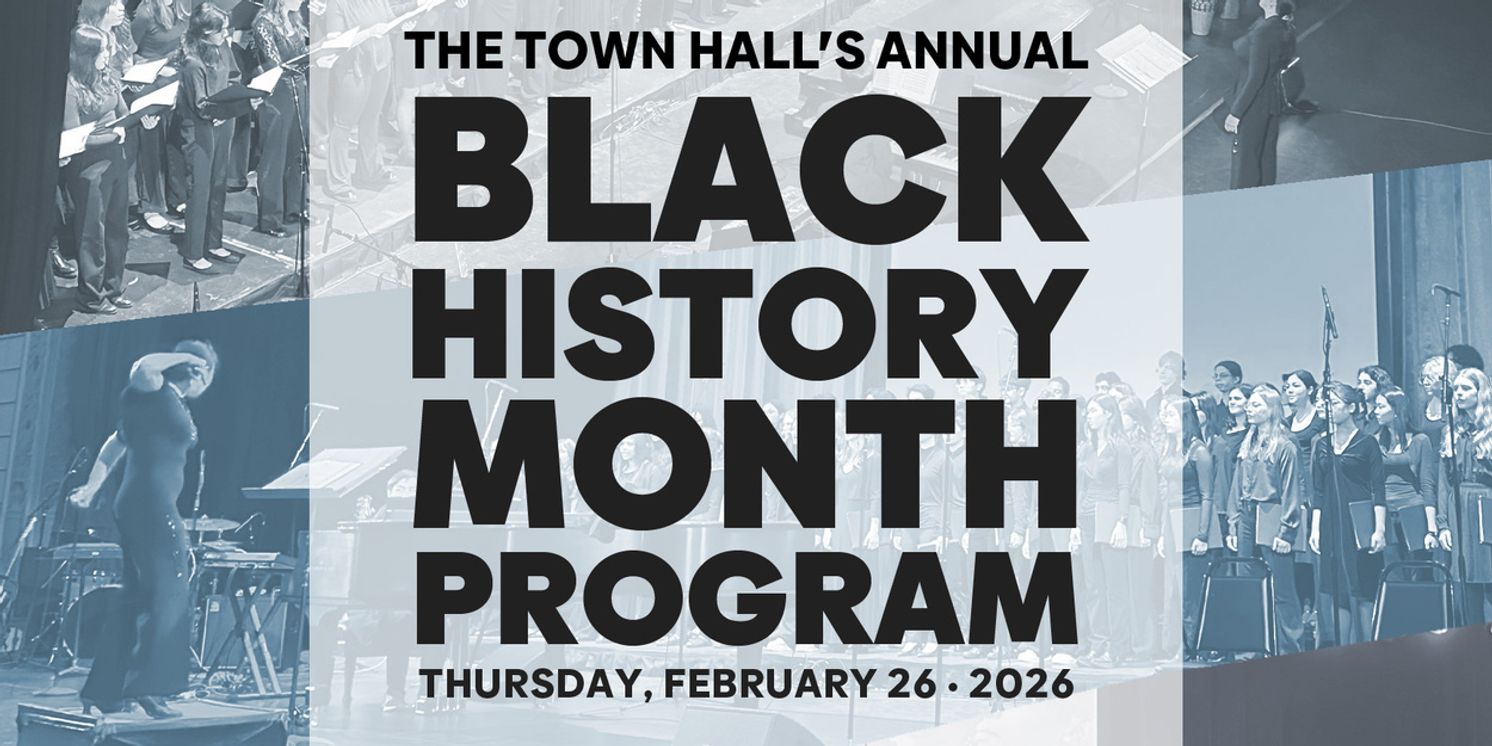 THE TOWN HALL'S ANNUAL

BLACK HISTORY MONTH PROGRAM

THURSDAY, FEBRUARY 26 · 2026